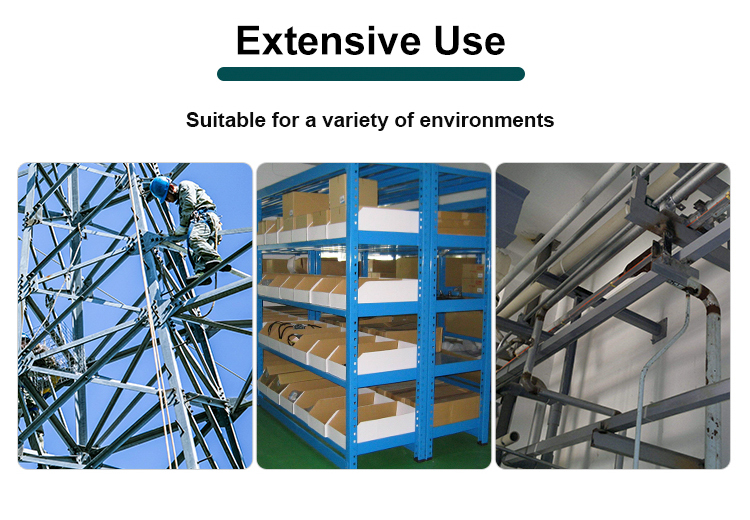 Extensive Use

Suitable for a variety of environments